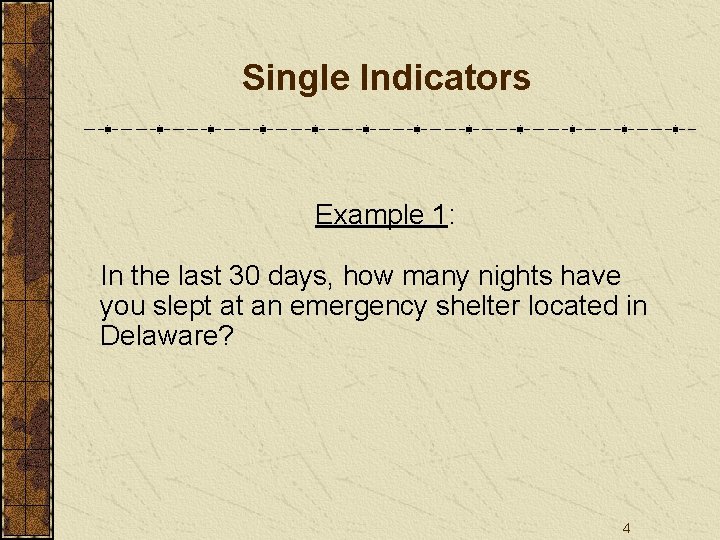 Single Indicators

Example 1:

In the last 30 days, how many nights have you slept at an emergency shelter located in Delaware?

4